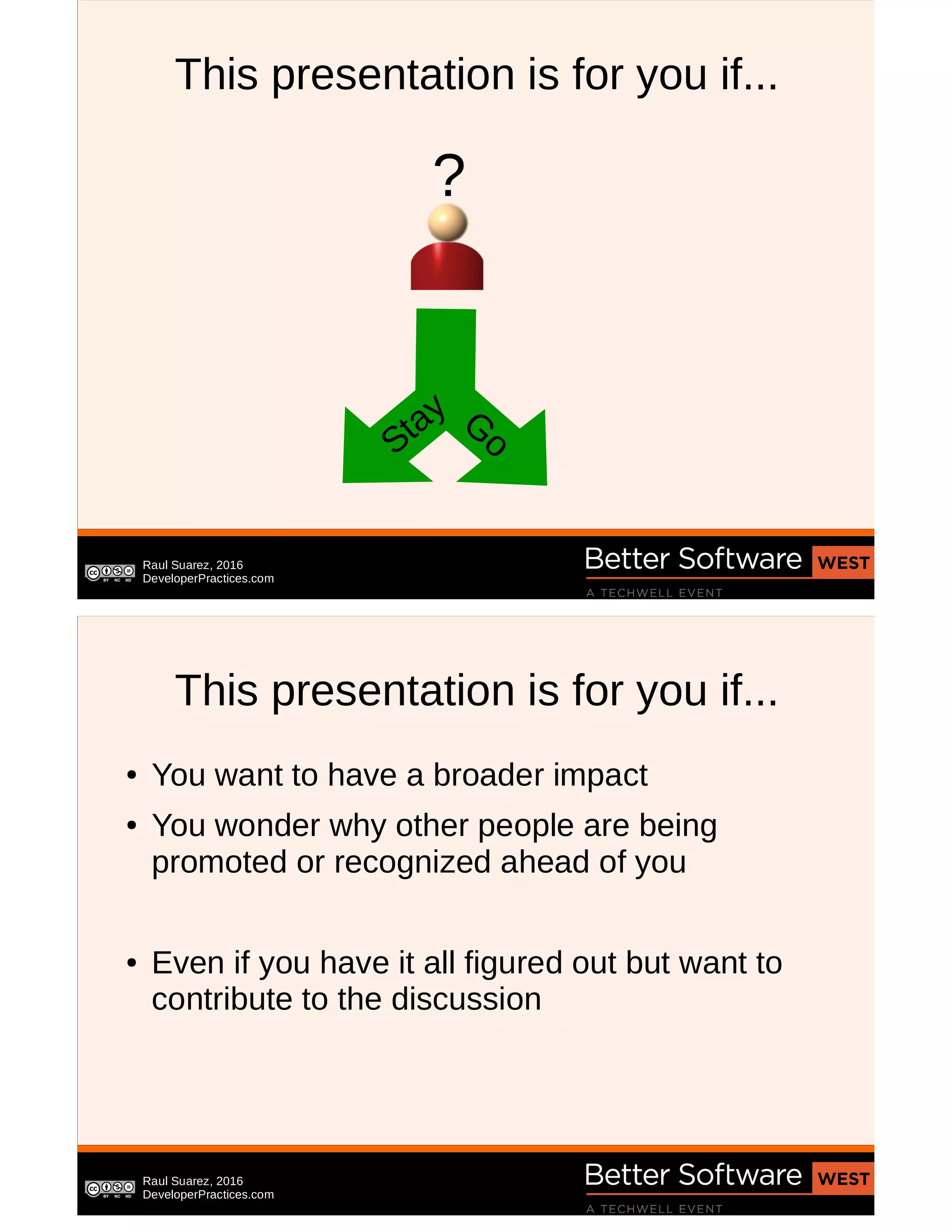 This presentation is for you if...

?

Stay

Go

cc BY NC ND

Raul Suarez, 2016
DeveloperPractices.com

Better Software WEST
A TECHWELL EVENT

This presentation is for you if...

• You want to have a broader impact
• You wonder why other people are being promoted or recognized ahead of you

• Even if you have it all figured out but want to contribute to the discussion

cc BY NC ND

Raul Suarez, 2016
DeveloperPractices.com

Better Software WEST
A TECHWELL EVENT